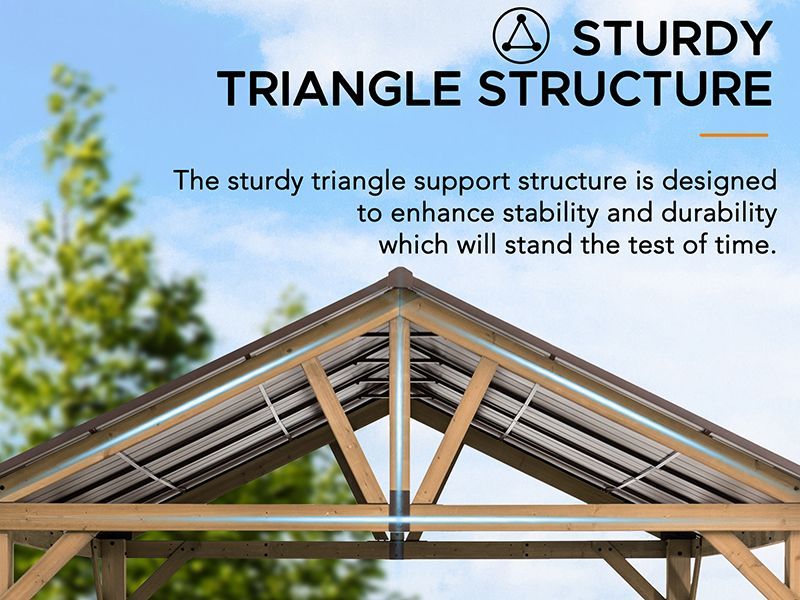 STURDY TRIANGLE STRUCTURE

The sturdy triangle support structure is designed to enhance stability and durability which will stand the test of time.